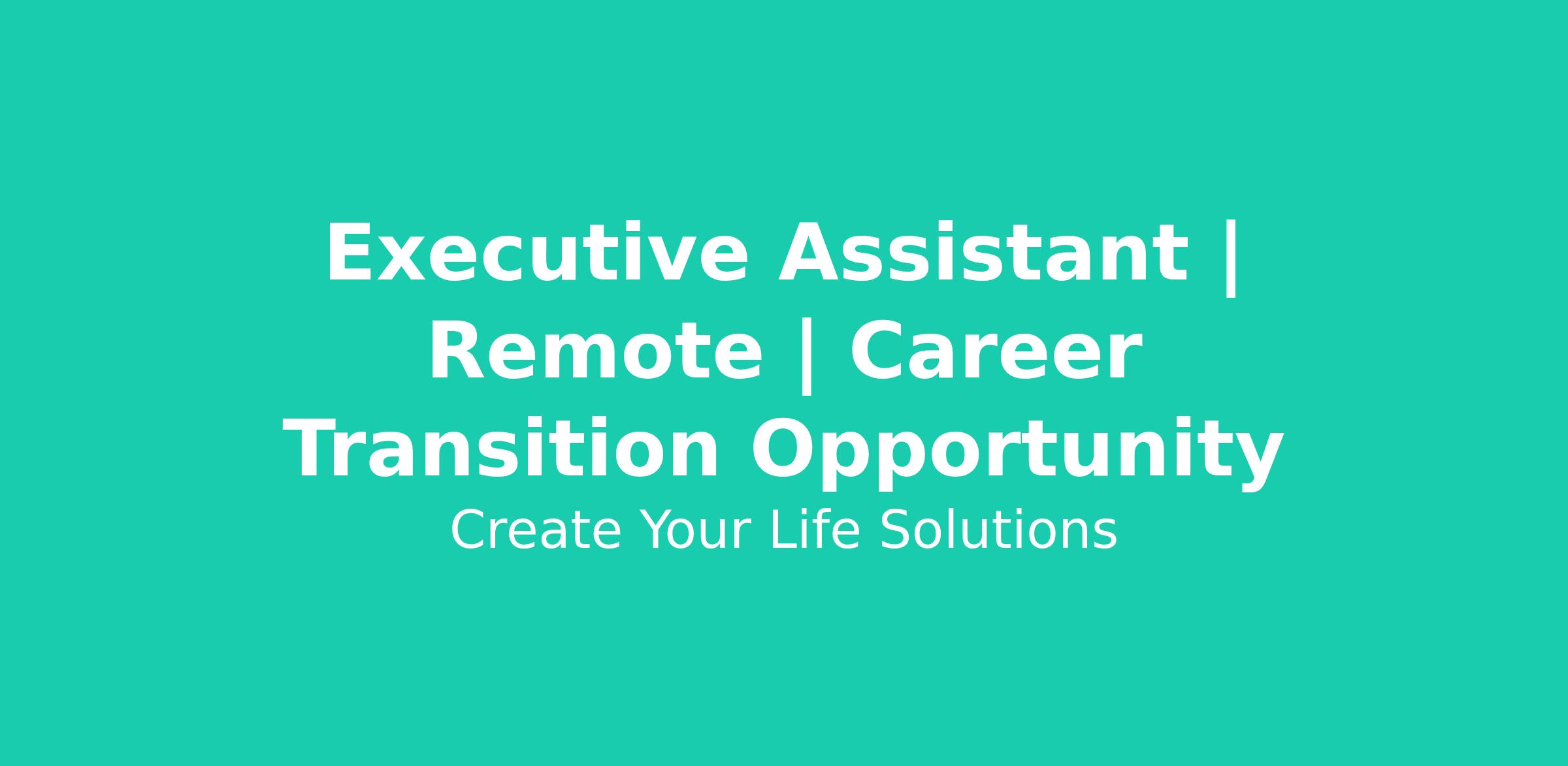 Executive Assistant | Remote | Career Transition Opportunity

Create Your Life Solutions